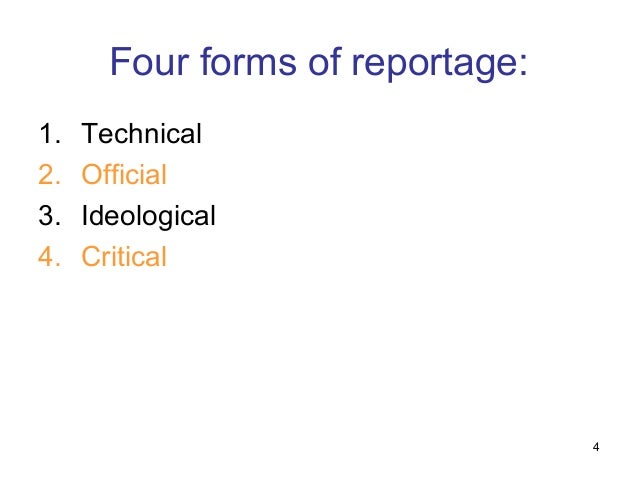 Four forms of reportage:

1. Technical
2. Official
3. Ideological
4. Critical

4